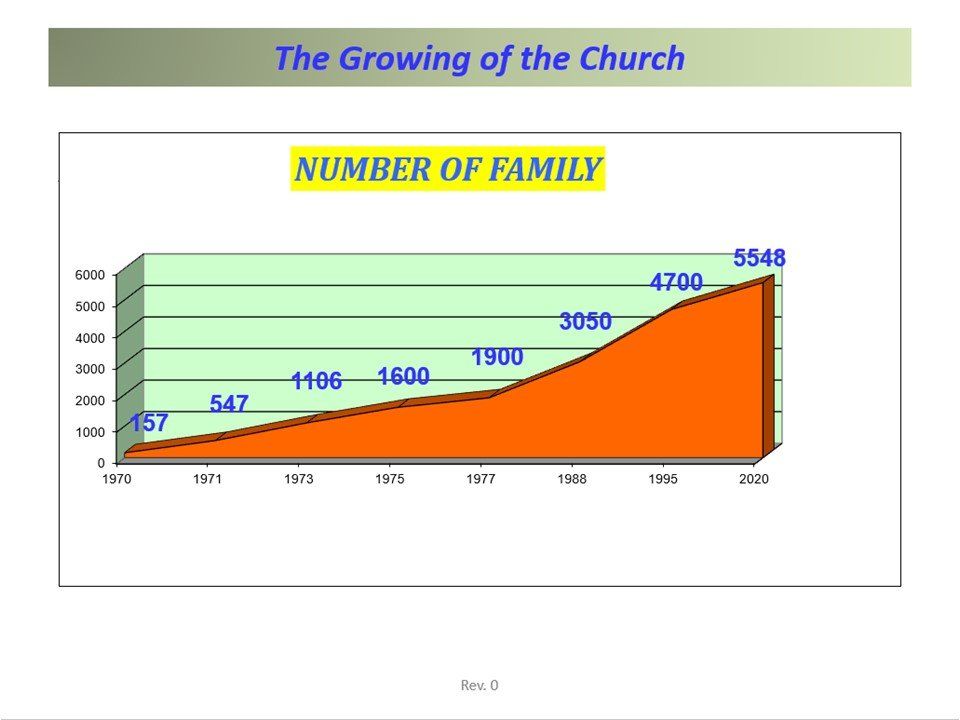 The Growing of the Church

NUMBER OF FAMILY

6000
5000
4000
3000
2000
1000
0

157
547
1106
1600
1900
3050
4700
5548

1970
1971
1973
1975
1977
1988
1995
2020

Rev. 0